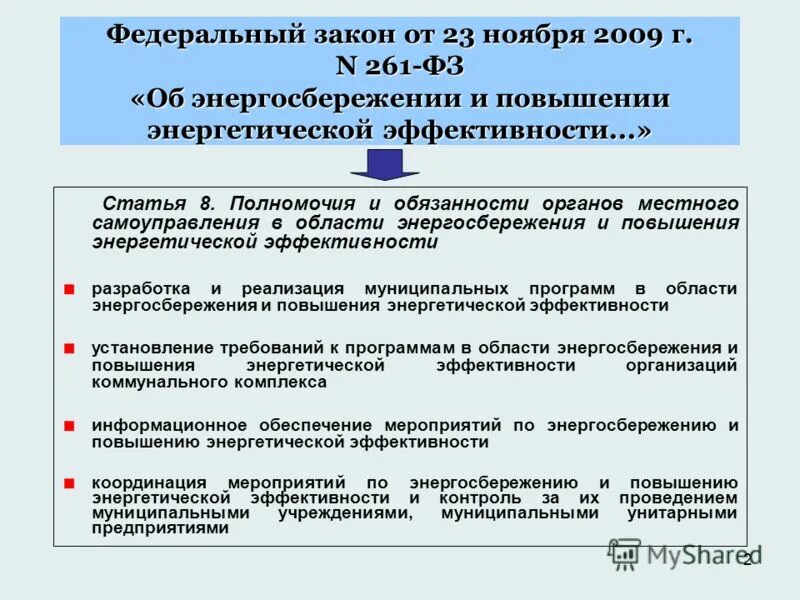 Федеральный закон от 23 ноября 2009 г. N 261-ФЗ «Об энергосбережении и повышении энергетической эффективности...»

Статья 8. Полномочия и обязанности органов местного самоуправления в области энергосбережения и повышения энергетической эффективности

разработка и реализация муниципальных программ в области энергосбережения и повышения энергетической эффективности

установление требований к программам в области энергосбережения и повышения энергетической эффективности организаций коммунального комплекса

информационное обеспечение мероприятий по энергосбережению и повышению энергетической эффективности

координация мероприятий по энергосбережению и повышению энергетической эффективности и контроль за их проведением муниципальными учреждениями, муниципальными унитарными предприятиями

MyShared

2